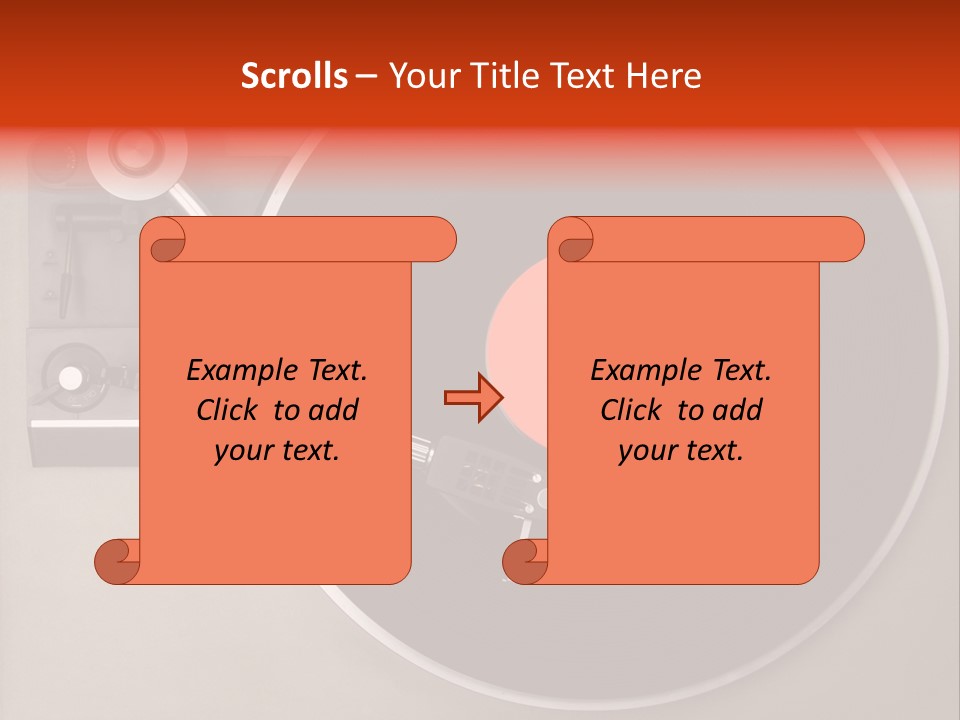 Scrolls – Your Title Text Here

Example Text. Click to add your text.

Example Text. Click to add your text.